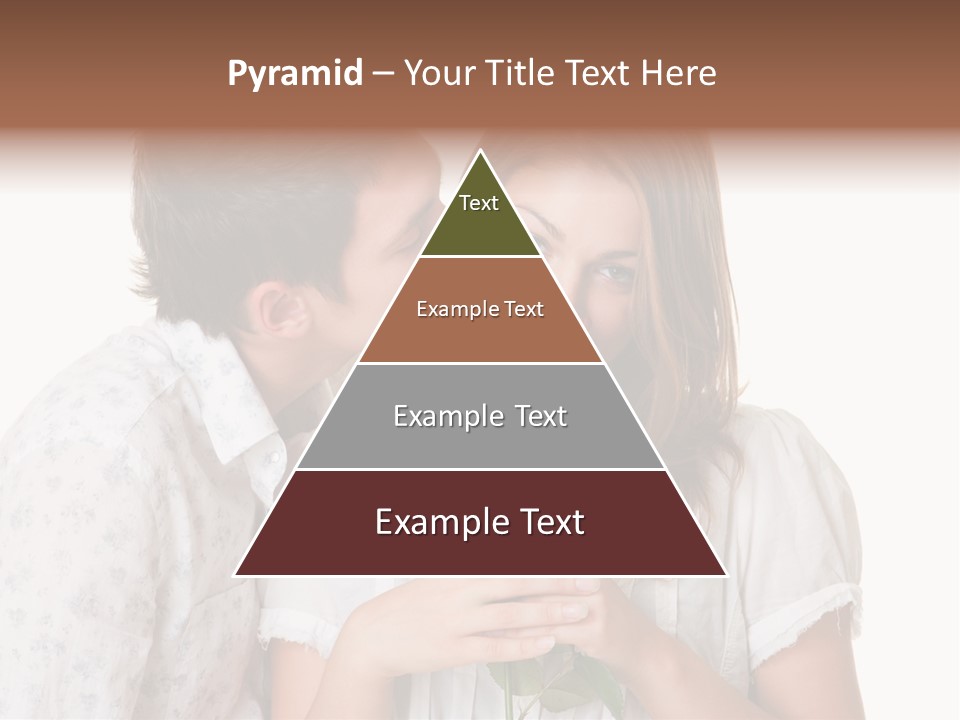 Pyramid – Your Title Text Here

Text

Example Text

Example Text

Example Text